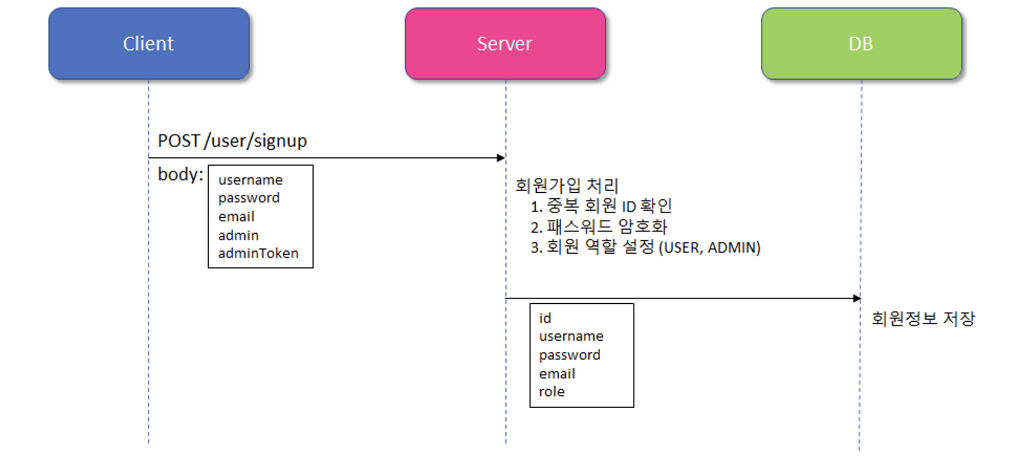 Client

Server

DB

POST /user/signup

body:

username
password
email
admin
adminToken

회원가입 처리
1. 중복 회원 ID 확인
2. 패스워드 암호화
3. 회원 역할 설정 (USER, ADMIN)

id
username
password
email
role

회원정보 저장